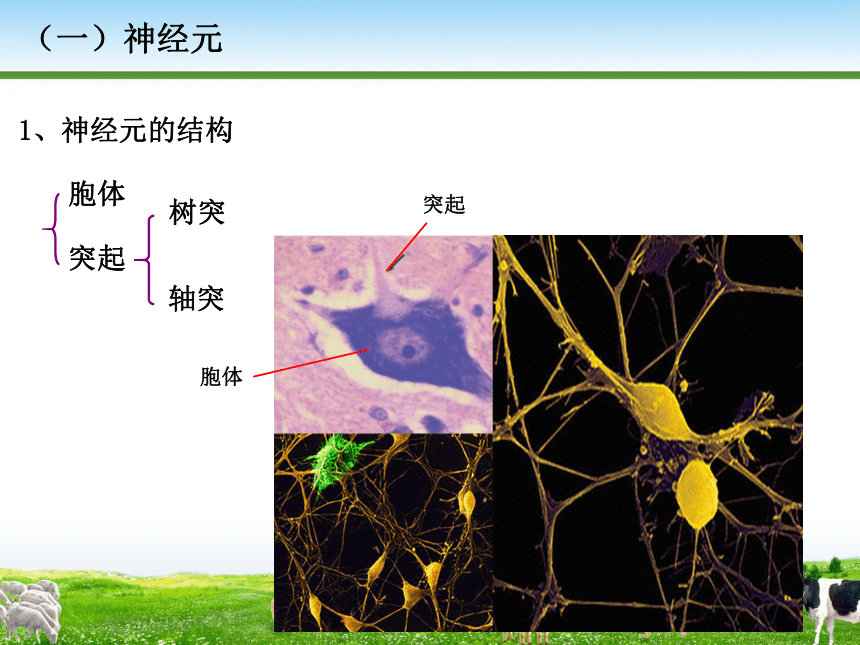 （一）神经元

1、神经元的结构

胞体

突起

树突

轴突

突起

胞体